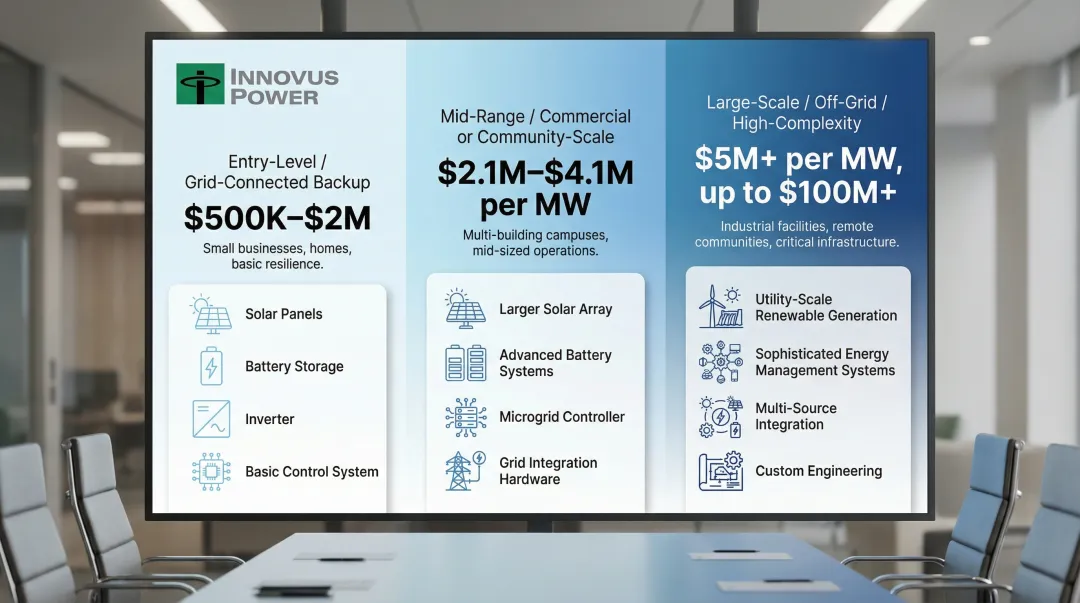 INNOVUS POWER

Entry-Level / Grid-Connected Backup

$500K–$2M

Small businesses, homes, basic resilience.

Solar Panels

Battery Storage

Inverter

Basic Control System

Mid-Range / Commercial or Community-Scale

$2.1M–$4.1M per MW

Multi-building campuses, mid-sized operations.

Larger Solar Array

Advanced Battery Systems

Microgrid Controller

Grid Integration Hardware

Large-Scale / Off-Grid / High-Complexity

$5M+ per MW, up to $100M+

Industrial facilities, remote communities, critical infrastructure.

Utility-Scale Renewable Generation

Sophisticated Energy Management Systems

Multi-Source Integration

Custom Engineering